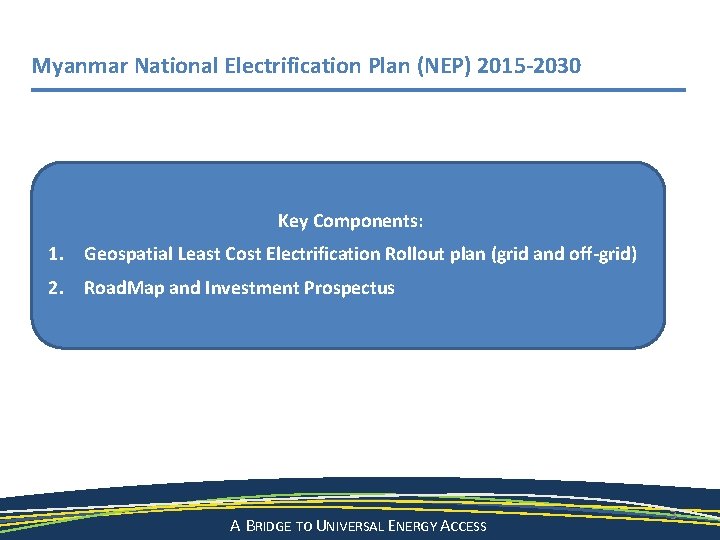 Myanmar National Electrification Plan (NEP) 2015-2030

Key Components:

1. Geospatial Least Cost Electrification Rollout plan (grid and off-grid)
2. RoadMap and Investment Prospectus

A BRIDGE TO UNIVERSAL ENERGY ACCESS